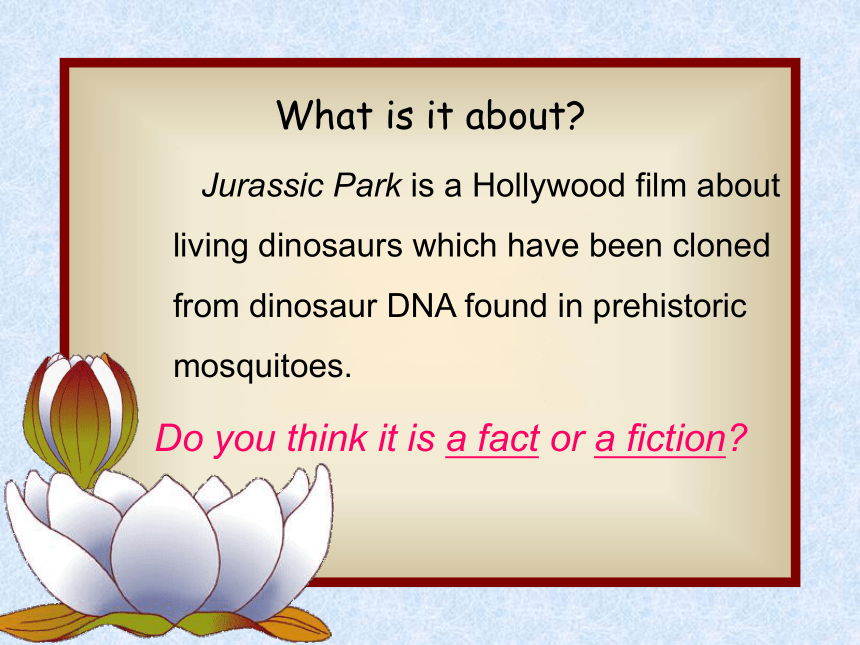 What is it about?

Jurassic Park is a Hollywood film about living dinosaurs which have been cloned from dinosaur DNA found in prehistoric mosquitoes.

Do you think it is a fact or a fiction?